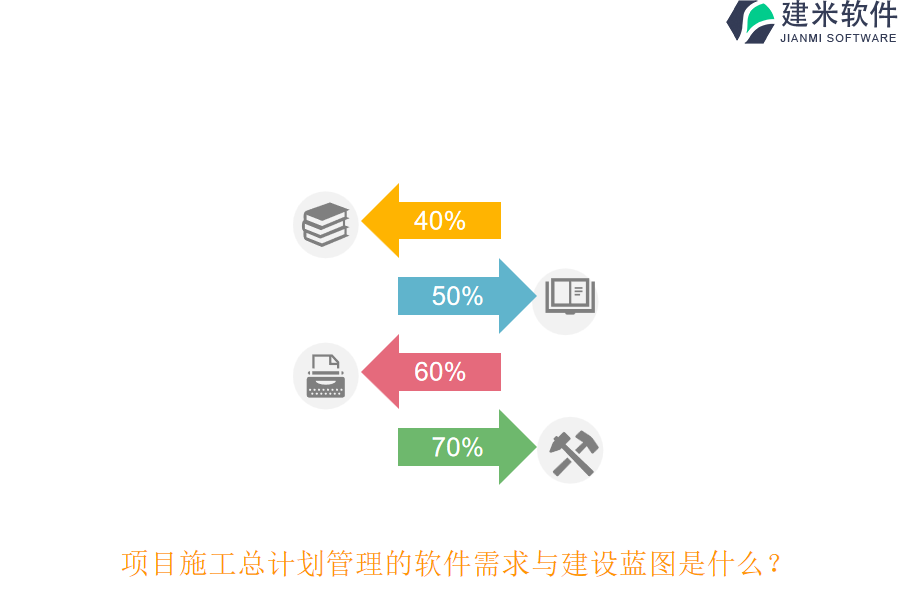 建米软件
JIANMI SOFTWARE

40%

50%

60%

70%

项目施工总计划管理的软件需求与建设蓝图是什么？